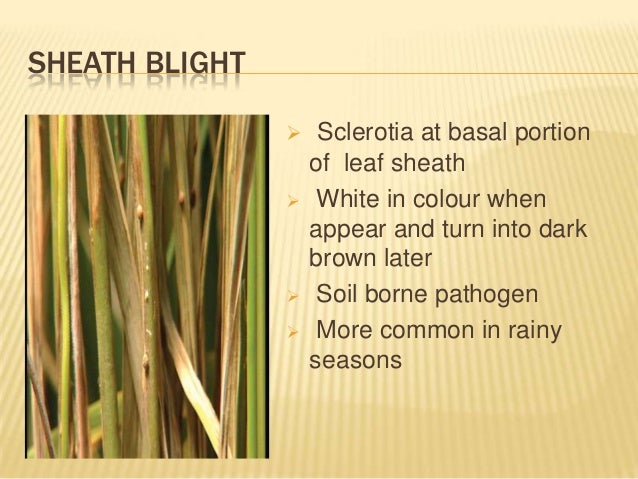 SHEATH BLIGHT

➢ Sclerotia at basal portion of leaf sheath
➢ White in colour when appear and turn into dark brown later
➢ Soil borne pathogen
➢ More common in rainy seasons